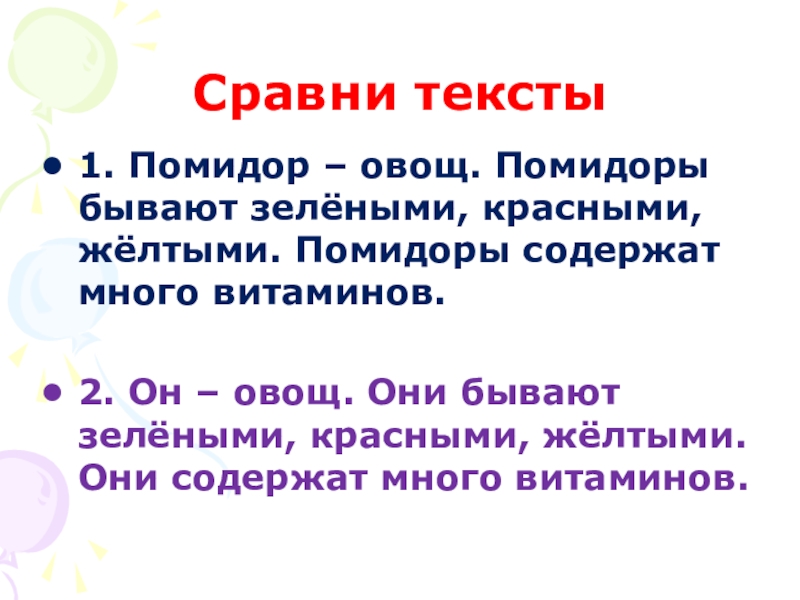 Сравни тексты

• 1. Помидор – овощ. Помидоры бывают зелёными, красными, жёлтыми. Помидоры содержат много витаминов.

• 2. Он – овощ. Они бывают зелёными, красными, жёлтыми. Они содержат много витаминов.